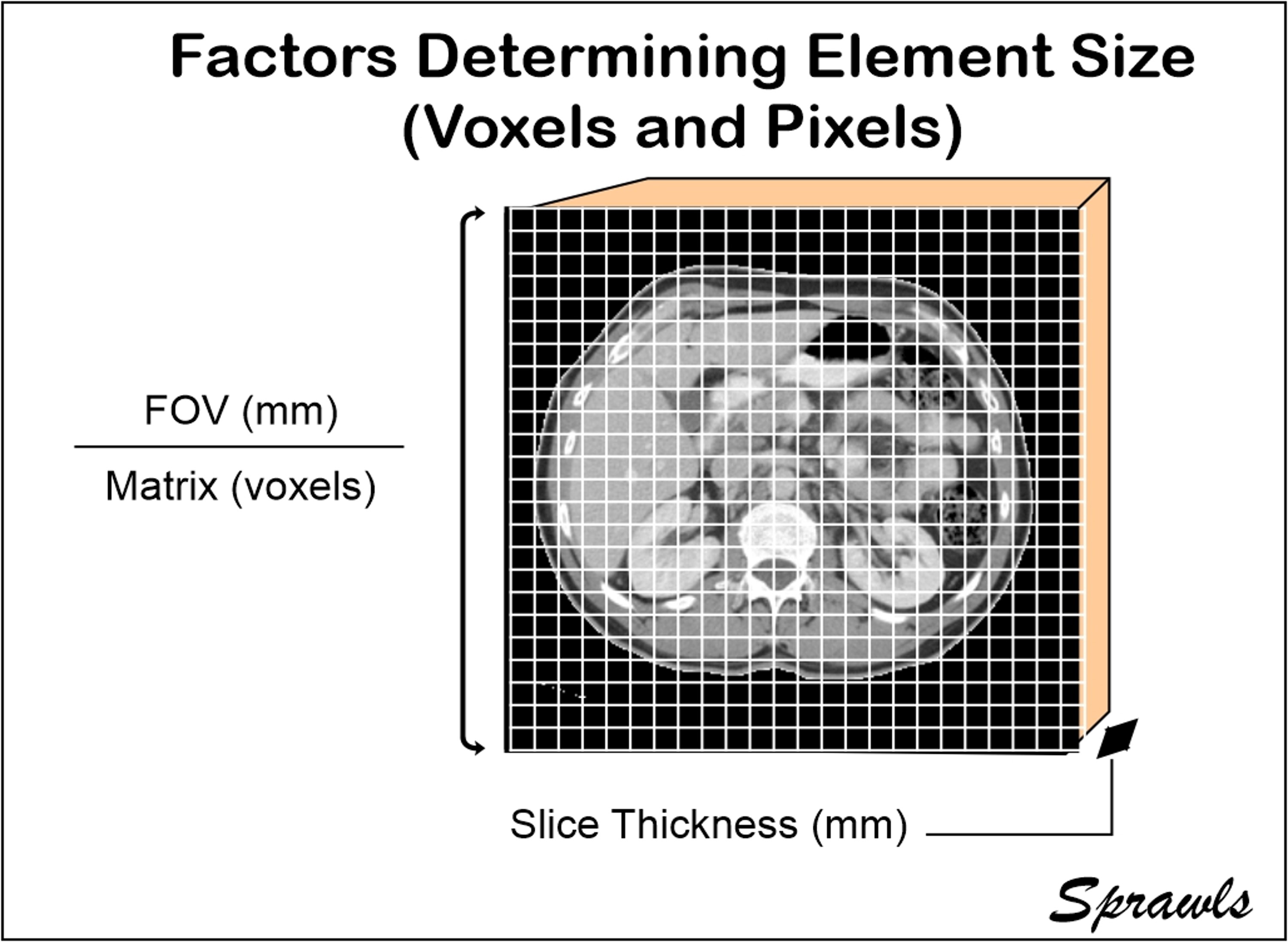 Factors Determining Element Size
(Voxels and Pixels)

$\frac{\text{FOV (mm)}}{\text{Matrix (voxels)}}$

Slice Thickness (mm)

Sprawls